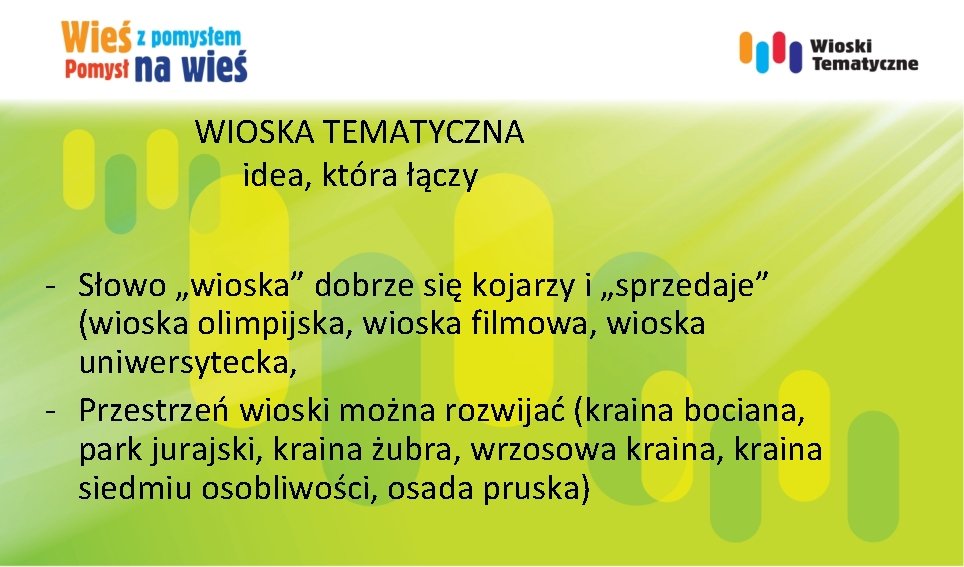 Wieś z pomysłem
Pomysł na wieś

Wioski Tematyczne

WIOSKA TEMATYCZNA
idea, która łączy

- Słowo „wioska” dobrze się kojarzy i „sprzedaje” (wioska olimpijska, wioska filmowa, wioska uniwersytecka,
- Przestrzeń wioski można rozwijać (kraina bociana, park jurajski, kraina żubra, wrzosowa kraina, kraina siedmiu osobliwości, osada pruska)